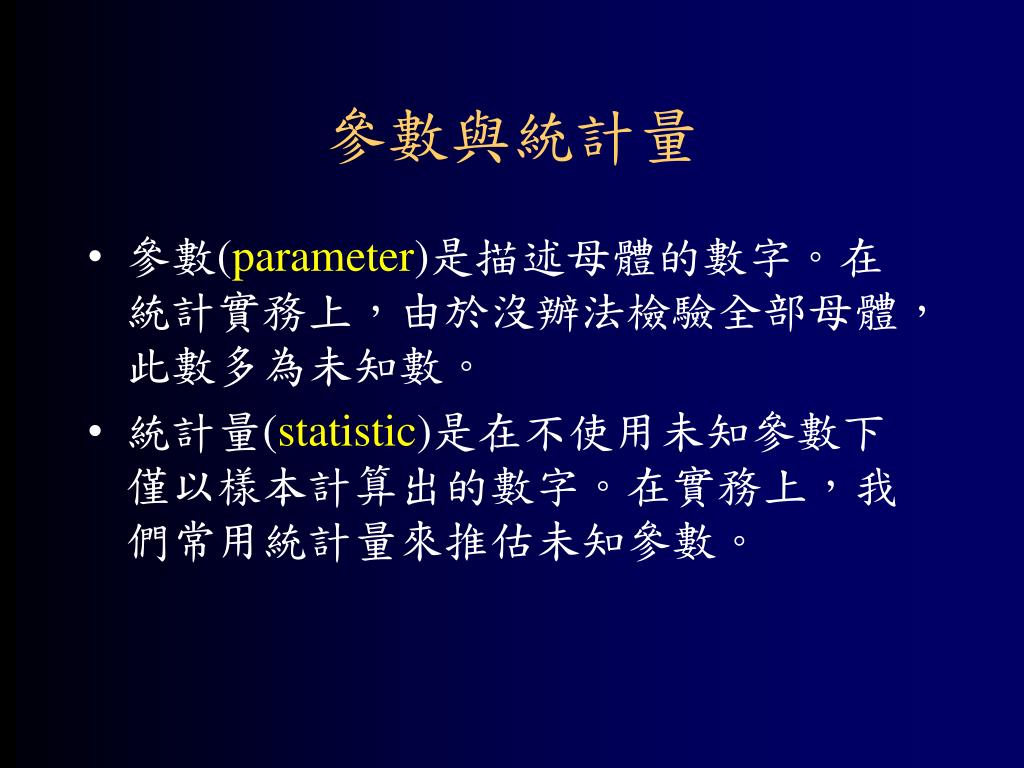 參數與統計量

• 參數(parameter)是描述母體的數字。在統計實務上，由於沒辦法檢驗全部母體，此數多為未知數。

• 統計量(statistic)是在不使用未知參數下僅以樣本計算出的數字。在實務上，我們常用統計量來推估未知參數。